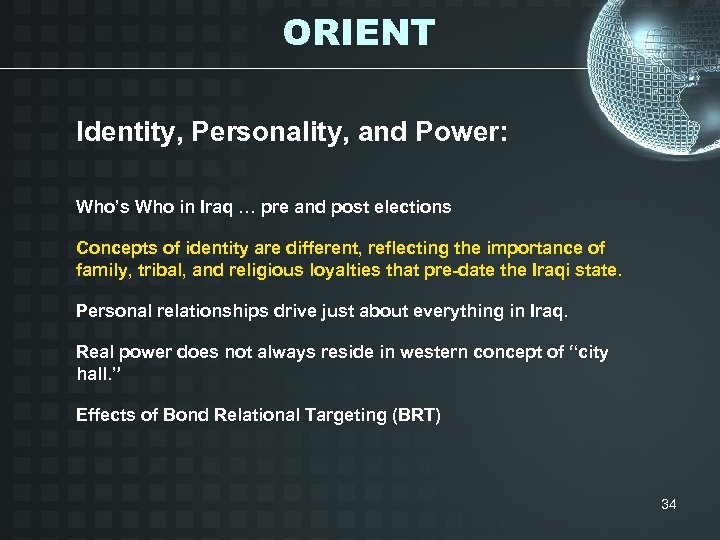 ORIENT

Identity, Personality, and Power:

Who's Who in Iraq … pre and post elections

Concepts of identity are different, reflecting the importance of family, tribal, and religious loyalties that pre-date the Iraqi state.

Personal relationships drive just about everything in Iraq.

Real power does not always reside in western concept of "city hall."

Effects of Bond Relational Targeting (BRT)

34